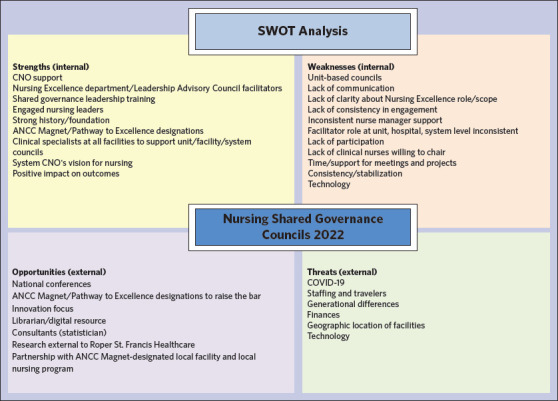 SWOT Analysis

Strengths (internal)
CNO support
Nursing Excellence department/Leadership Advisory Council facilitators
Shared governance leadership training
Engaged nursing leaders
Strong history/foundation
ANCC Magnet/Pathway to Excellence designations
Clinical specialists at all facilities to support unit/facility/system councils
System CNO's vision for nursing
Positive impact on outcomes

Weaknesses (internal)
Unit-based councils
Lack of communication
Lack of clarity about Nursing Excellence role/scope
Lack of consistency in engagement
Inconsistent nurse manager support
Facilitator role at unit, hospital, system level inconsistent
Lack of participation
Lack of clinical nurses willing to chair
Time/support for meetings and projects
Consistency/stabilization
Technology

Nursing Shared Governance Councils 2022

Opportunities (external)
National conferences
ANCC Magnet/Pathway to Excellence designations to raise the bar
Innovation focus
Librarian/digital resource
Consultants (statistician)
Research external to Roper St. Francis Healthcare
Partnership with ANCC Magnet-designated local facility and local nursing program

Threats (external)
COVID-19
Staffing and travelers
Generational differences
Finances
Geographic location of facilities
Technology